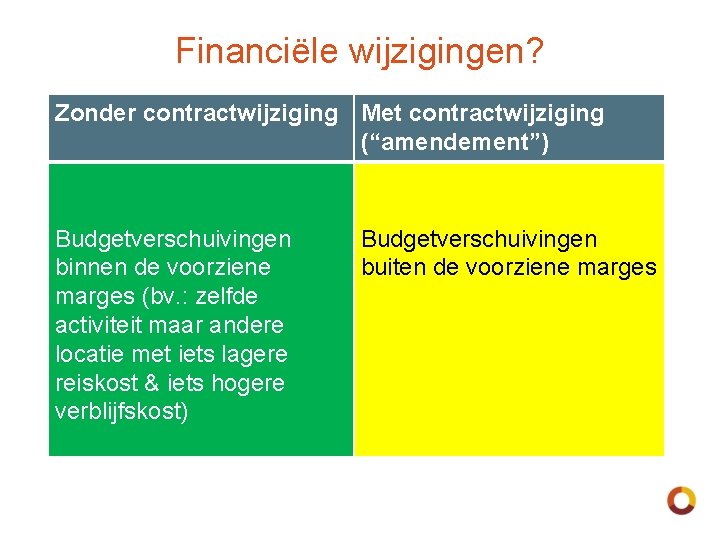 Financiële wijzigingen?

| Zonder contractwijziging | Met contractwijziging (“amendement”) |
|---|---|
| Budgetverschuivingen binnen de voorziene marges (bv.: zelfde activiteit maar andere locatie met iets lagere reiskost & iets hogere verblijfskost) | Budgetverschuivingen buiten de voorziene marges |